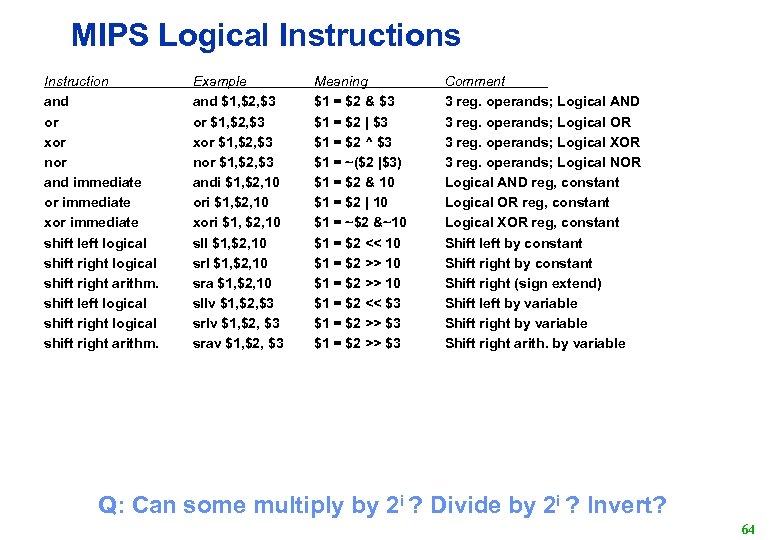 MIPS Logical Instructions

| Instruction | Example | Meaning | Comment |
|---|---|---|---|
| and | and \$1,\$2,\$3 | \$1 = \$2 & \$3 | 3 reg. operands; Logical AND |
| or | or \$1,\$2,\$3 | \$1 = \$2 \| \$3 | 3 reg. operands; Logical OR |
| xor | xor \$1,\$2,\$3 | \$1 = \$2 ^ \$3 | 3 reg. operands; Logical XOR |
| nor | nor \$1,\$2,\$3 | \$1 = ~(\$2 \|\$3) | 3 reg. operands; Logical NOR |
| and immediate | andi \$1,\$2,10 | \$1 = \$2 & 10 | Logical AND reg, constant |
| or immediate | ori \$1,\$2,10 | \$1 = \$2 \| 10 | Logical OR reg, constant |
| xor immediate | xori \$1, \$2,10 | \$1 = ~\$2 &~10 | Logical XOR reg, constant |
| shift left logical | sll \$1,\$2,10 | \$1 = \$2 << 10 | Shift left by constant |
| shift right logical | srl \$1,\$2,10 | \$1 = \$2 >> 10 | Shift right by constant |
| shift right arithm. | sra \$1,\$2,10 | \$1 = \$2 >> 10 | Shift right (sign extend) |
| shift left logical | sllv \$1,\$2,\$3 | \$1 = \$2 << \$3 | Shift left by variable |
| shift right logical | srlv \$1,\$2, \$3 | \$1 = \$2 >> \$3 | Shift right by variable |
| shift right arithm. | srav \$1,\$2, \$3 | \$1 = \$2 >> \$3 | Shift right arith. by variable |

Q: Can some multiply by $2^i$ ? Divide by $2^i$ ? Invert?

64